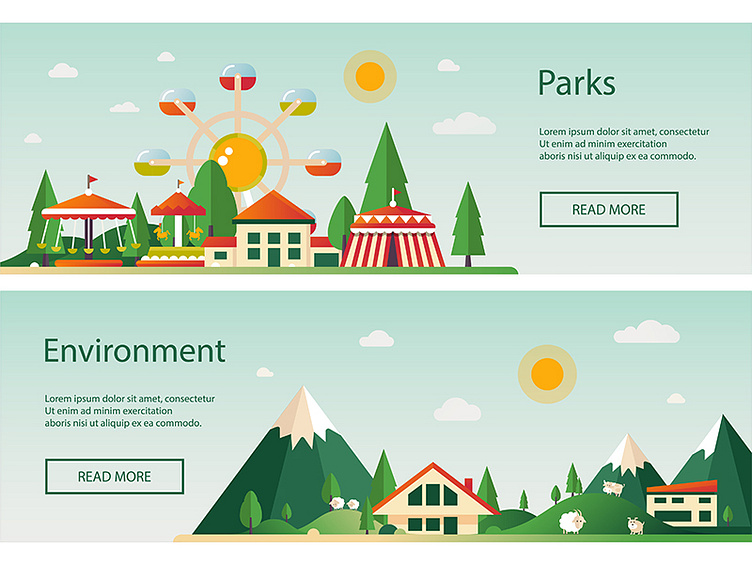 Parks

Lorem ipsum dolor sit amet, consectetur
Ut enim ad minim exercitation
aboris nisi ut aliquip ex ea commodo.

READ MORE

Environment

Lorem ipsum dolor sit amet, consectetur
Ut enim ad minim exercitation
aboris nisi ut aliquip ex ea commodo.

READ MORE